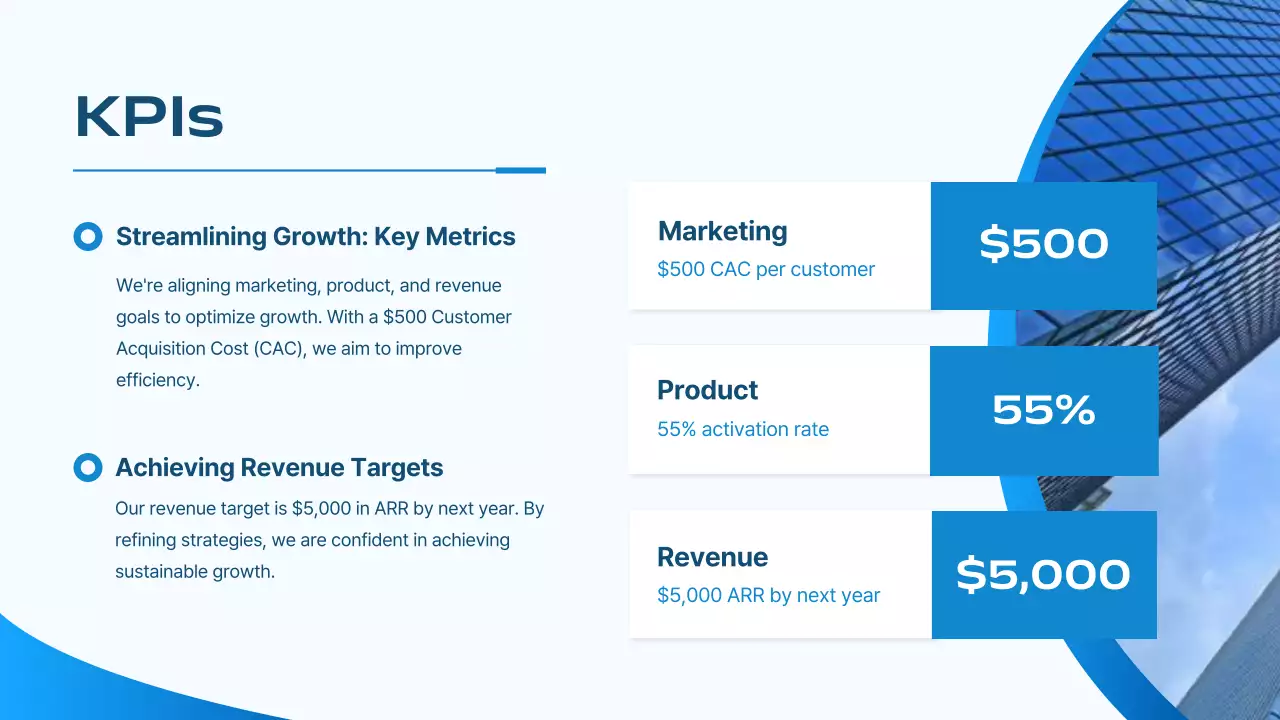 KPIs

Streamlining Growth: Key Metrics

We're aligning marketing, product, and revenue goals to optimize growth. With a \$500 Customer Acquisition Cost (CAC), we aim to improve efficiency.

Achieving Revenue Targets

Our revenue target is \$5,000 in ARR by next year. By refining strategies, we are confident in achieving sustainable growth.

Marketing
\$500 CAC per customer
\$500

Product
55% activation rate
55%

Revenue
\$5,000 ARR by next year
\$5,000